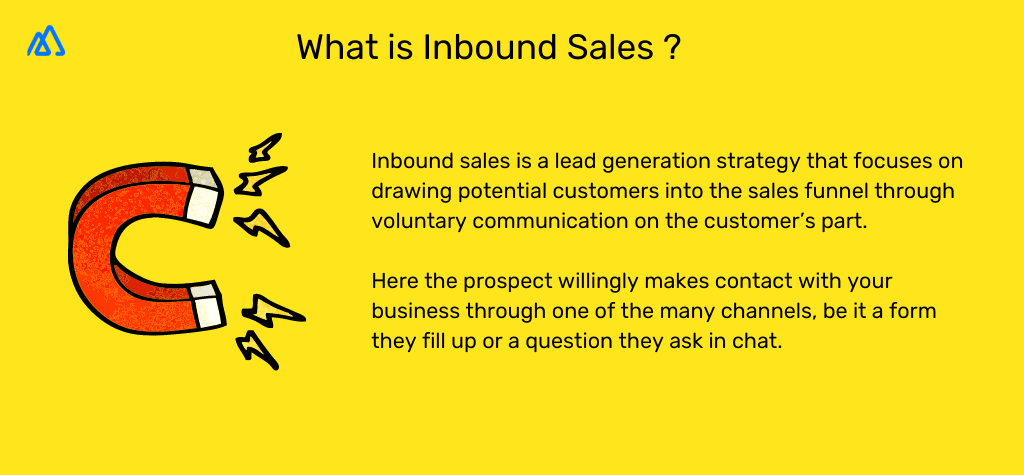 What is Inbound Sales ?

Inbound sales is a lead generation strategy that focuses on drawing potential customers into the sales funnel through voluntary communication on the customer's part.

Here the prospect willingly makes contact with your business through one of the many channels, be it a form they fill up or a question they ask in chat.